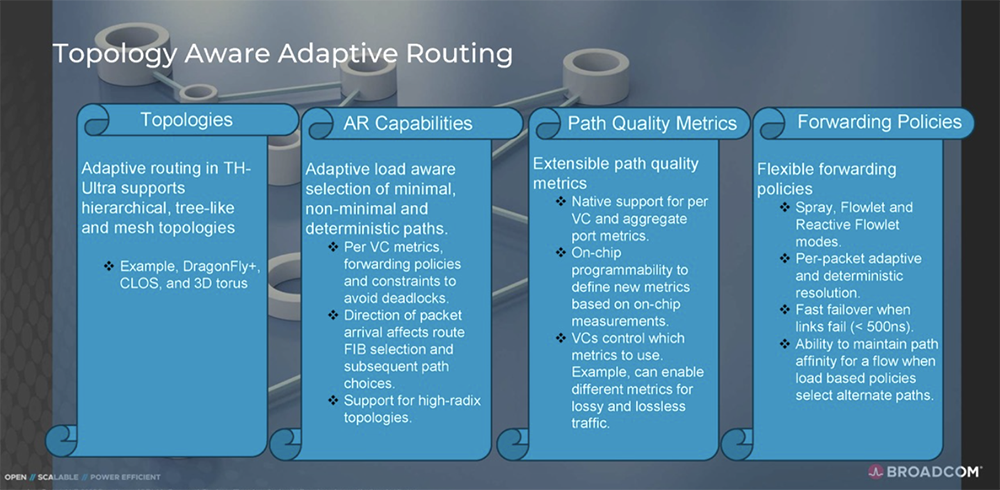 Topology Aware Adaptive Routing

Topologies

Adaptive routing in TH-Ultra supports hierarchical, tree-like and mesh topologies

❖ Example, DragonFly+, CLOS, and 3D torus

AR Capabilities

Adaptive load aware selection of minimal, non-minimal and deterministic paths.

❖ Per VC metrics, forwarding policies and constraints to avoid deadlocks.
❖ Direction of packet arrival affects route FIB selection and subsequent path choices.
❖ Support for high-radix topologies.

Path Quality Metrics

Extensible path quality metrics

❖ Native support for per VC and aggregate port metrics.
❖ On-chip programmability to define new metrics based on on-chip measurements.
❖ VCs control which metrics to use. Example, can enable different metrics for lossy and lossless traffic.

Forwarding Policies

Flexible forwarding policies

❖ Spray, Flowlet and Reactive Flowlet modes.
❖ Per-packet adaptive and deterministic resolution.
❖ Fast failover when links fail (< 500ns).
❖ Ability to maintain path affinity for a flow when load based policies select alternate paths.

OPEN // SCALABLE // POWER EFFICIENT

BROADCOM